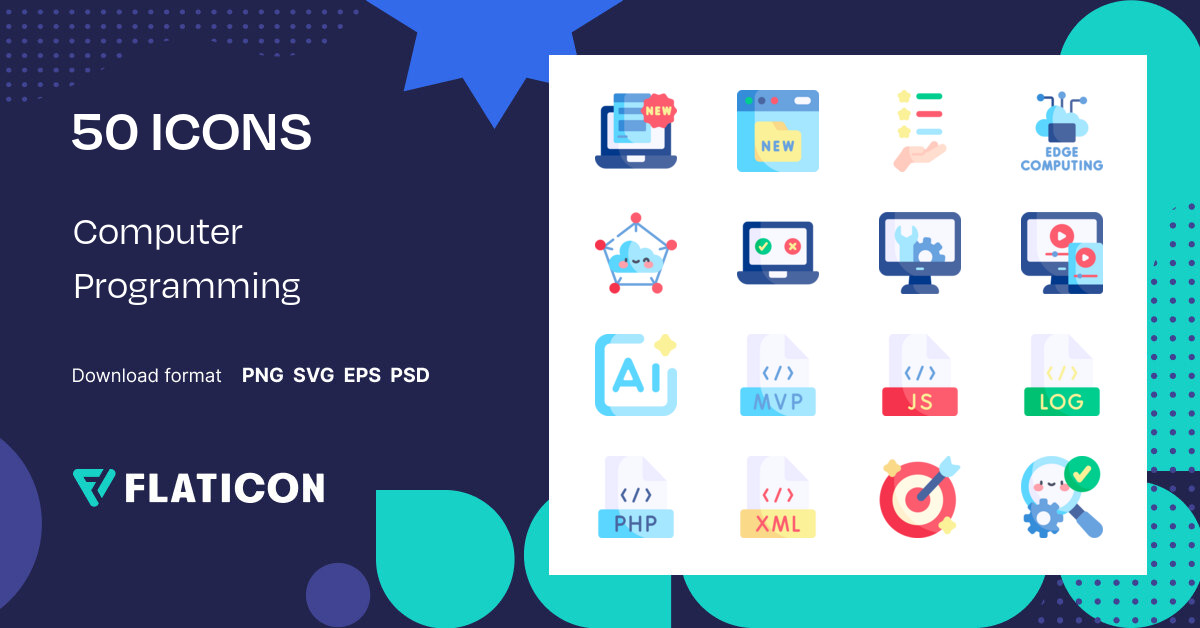 50 ICONS

Computer Programming

Download format PNG SVG EPS PSD

FLATICON

NEW

NEW

EDGE COMPUTING

AI

</>
MVP

</>
JS

</>
LOG

</>
PHP

</>
XML